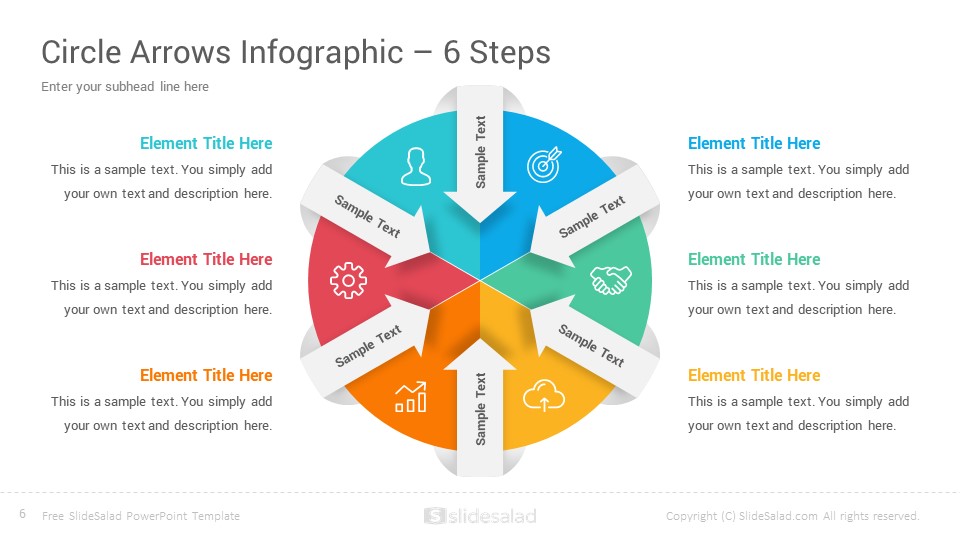 Circle Arrows Infographic – 6 Steps

Enter your subhead line here

Element Title Here

This is a sample text. You simply add your own text and description here.

Element Title Here

This is a sample text. You simply add your own text and description here.

Element Title Here

This is a sample text. You simply add your own text and description here.

Sample Text

Sample Text

Sample Text

Sample Text

Sample Text

Sample Text

Element Title Here

This is a sample text. You simply add your own text and description here.

Element Title Here

This is a sample text. You simply add your own text and description here.

Element Title Here

This is a sample text. You simply add your own text and description here.

6 Free SlideSalad PowerPoint Template

slidesalad

Copyright (C) SlideSalad.com All rights reserved.